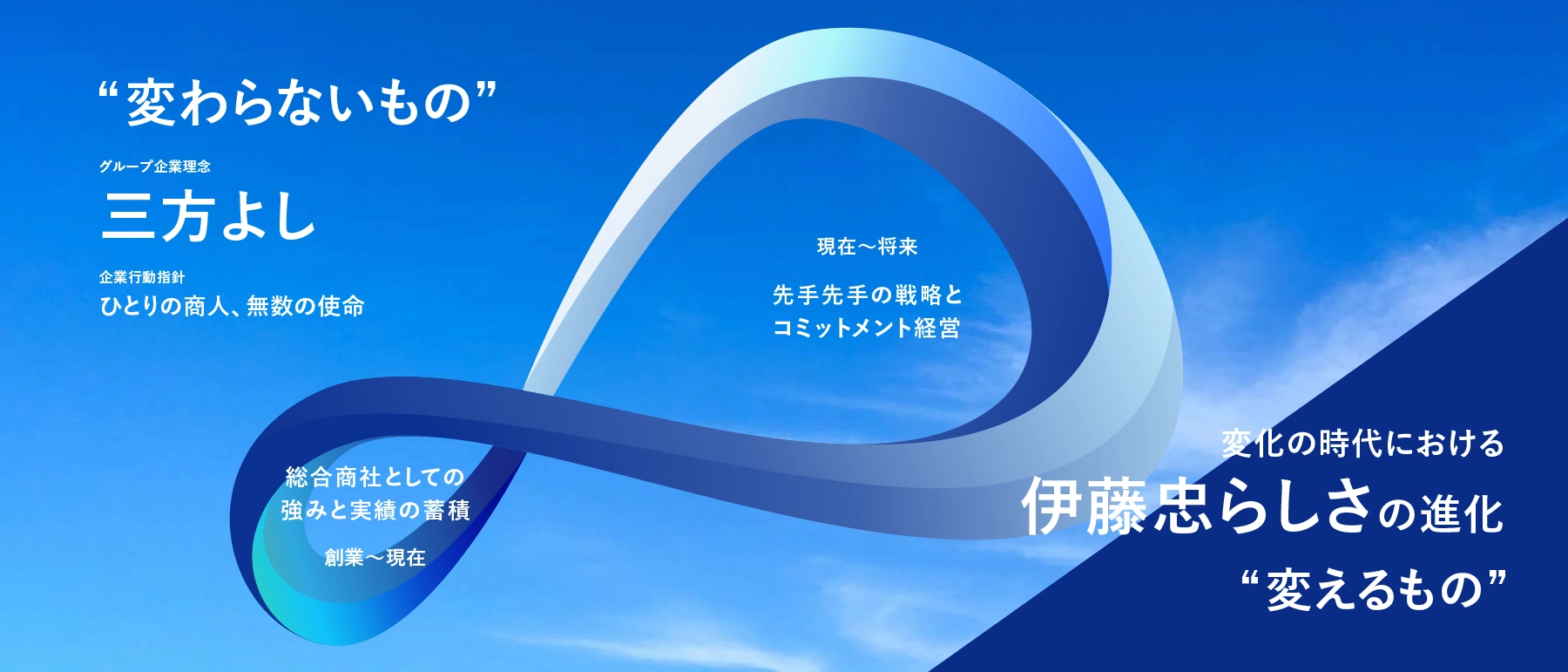 “変わらないもの”

グループ企業理念
三方よし

企業行動指針
ひとりの商人、無数の使命

現在～将来

先手先手の戦略と
コミットメント経営

総合商社としての
強みと実績の蓄積

創業～現在

変化の時代における
伊藤忠らしさの進化
“変えるもの”